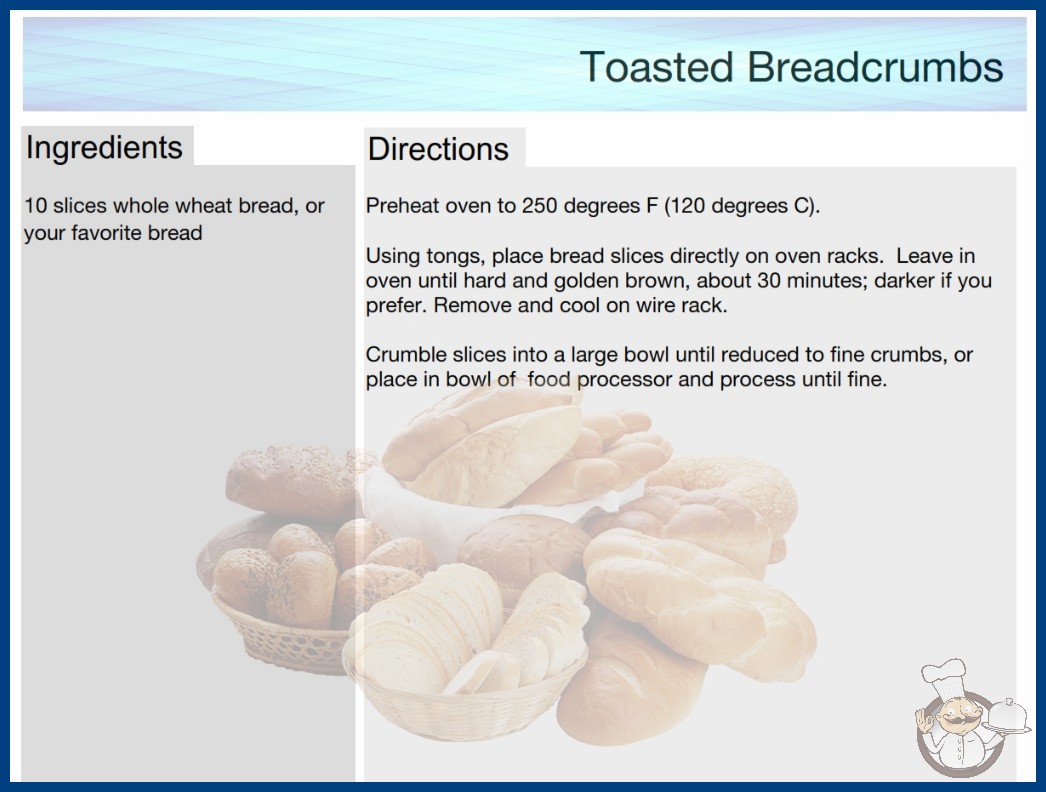 Toasted Breadcrumbs

Ingredients

10 slices whole wheat bread, or your favorite bread

Directions

Preheat oven to 250 degrees F (120 degrees C).

Using tongs, place bread slices directly on oven racks. Leave in oven until hard and golden brown, about 30 minutes; darker if you prefer. Remove and cool on wire rack.

Crumble slices into a large bowl until reduced to fine crumbs, or place in bowl of food processor and process until fine.